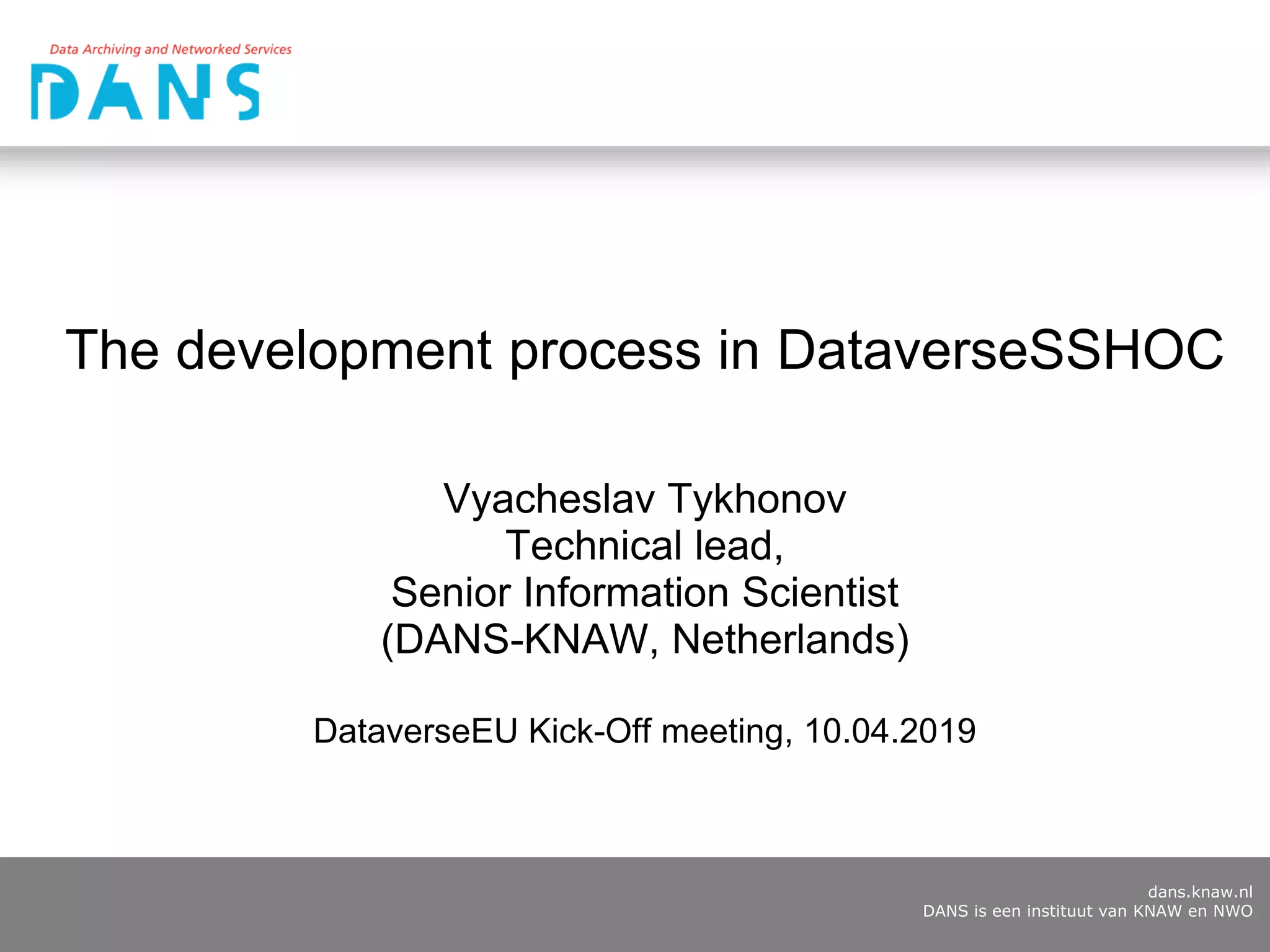 Data Archiving and Networked Services
DANS

The development process in DataverseSSHOC

Vyacheslav Tykhonov
Technical lead,
Senior Information Scientist
(DANS-KNAW, Netherlands)

DataverseEU Kick-Off meeting, 10.04.2019

dans.knaw.nl
DANS is een instituut van KNAW en NWO